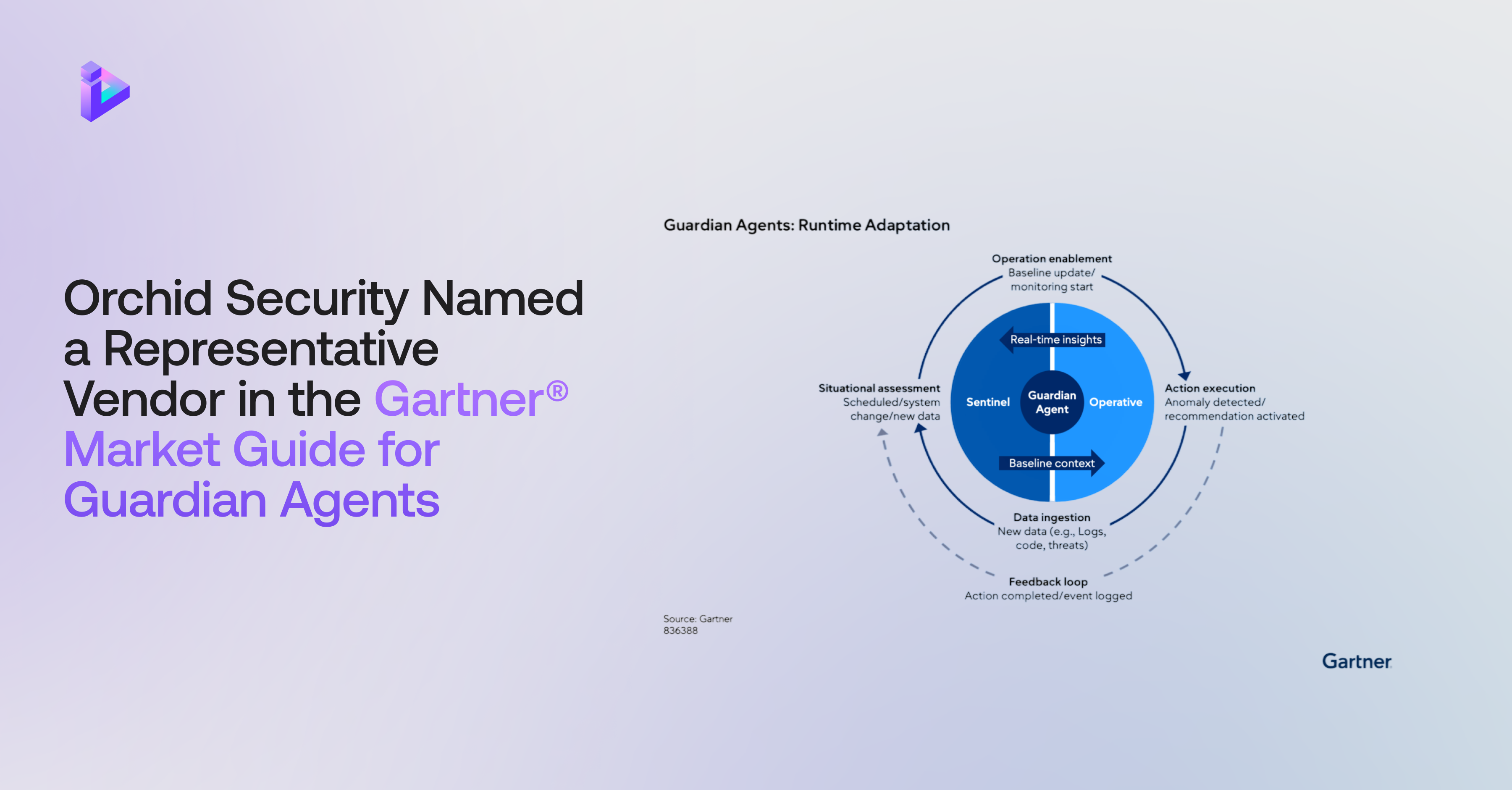 Orchid Security Named a Representative Vendor in the Gartner® Market Guide for Guardian Agents

Guardian Agents: Runtime Adaptation

Operation enablement
Baseline update/ monitoring start

Real-time insights

Situational assessment
Scheduled/system change/new data

Sentinel

Guardian Agent

Operative

Action execution
Anomaly detected/ recommendation activated

Baseline context

Data ingestion
New data (e.g., Logs, code, threats)

Feedback loop
Action completed/event logged

Source: Gartner
836388

Gartner